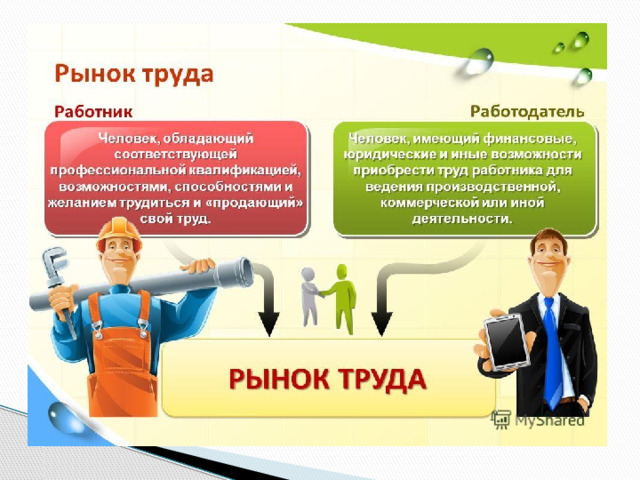 Рынок труда

Работник

Человек, обладающий соответствующей профессиональной квалификацией, возможностями, способностями и желанием трудиться и «продающий» свой труд.

Работодатель

Человек, имеющий финансовые, юридические и иные возможности приобрести труд работника для ведения производственной, коммерческой или иной деятельности.

РЫНОК ТРУДА

MyShared